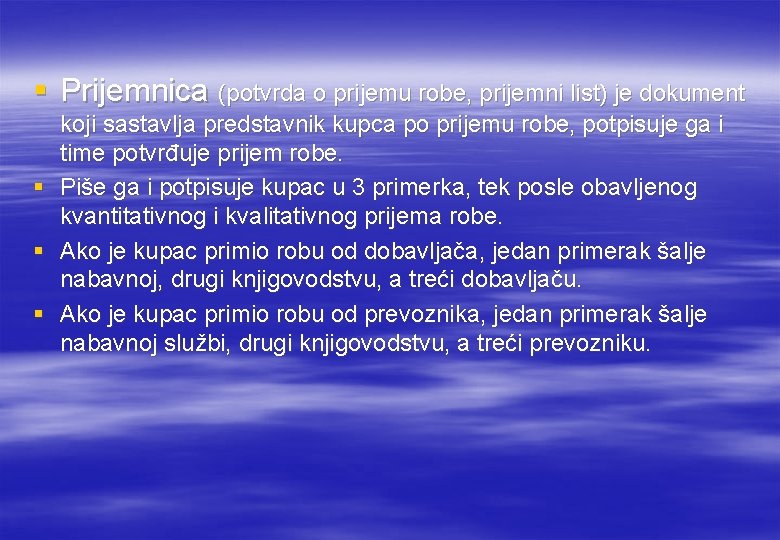 ▪ Prijemnica (potvrda o prijemu robe, prijemni list) je dokument koji sastavlja predstavnik kupca po prijemu robe, potpisuje ga i time potvrđuje prijem robe.

▪ Piše ga i potpisuje kupac u 3 primerka, tek posle obavljenog kvantitativnog i kvalitativnog prijema robe.

▪ Ako je kupac primio robu od dobavljača, jedan primerak šalje nabavnoj, drugi knjigovodstvu, a treći dobavljaču.

▪ Ako je kupac primio robu od prevoznika, jedan primerak šalje nabavnoj službi, drugi knjigovodstvu, a treći prevozniku.